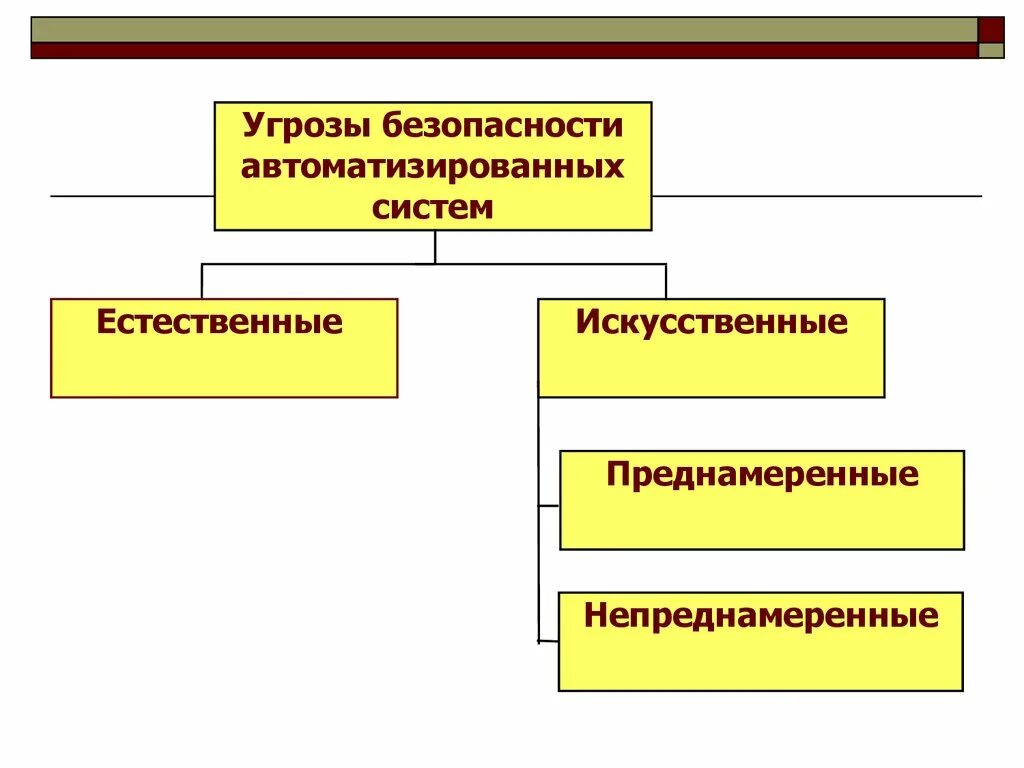 Угрозы безопасности автоматизированных систем

Естественные

Искусственные

Преднамеренные

Непреднамеренные